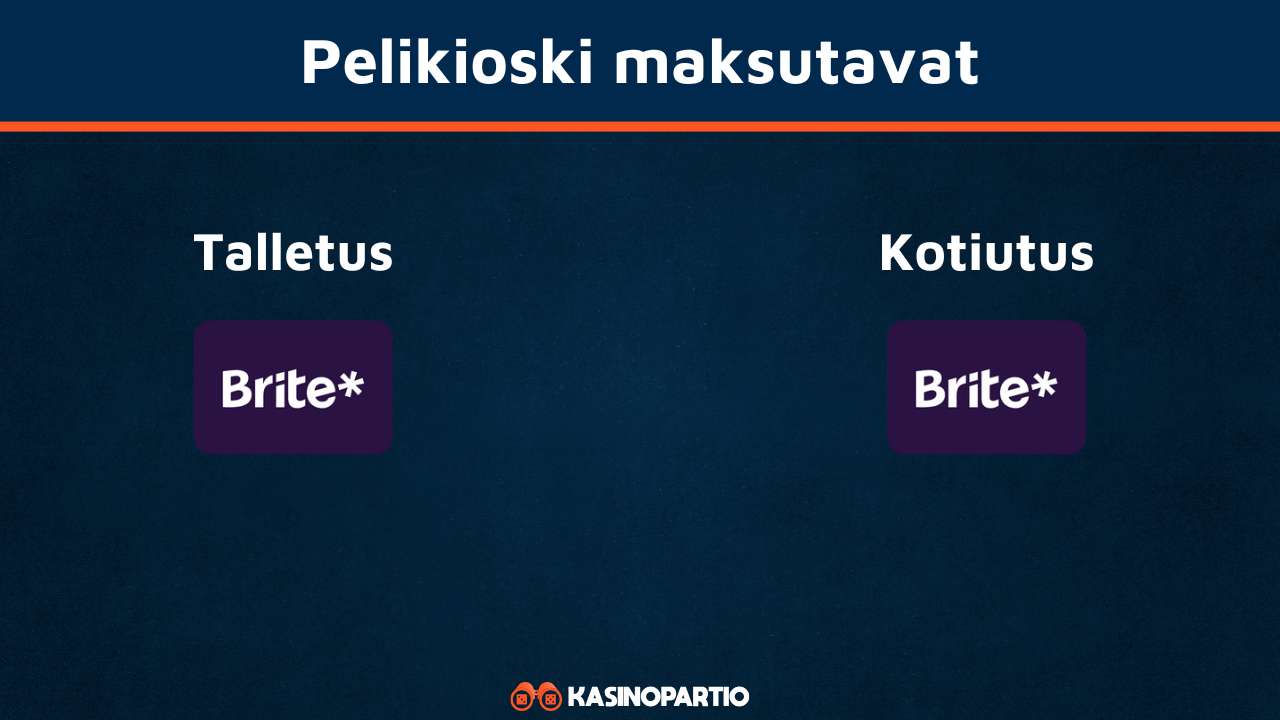 Pelikioski maksutavat

Talletus

Brite*

Kotiutus

Brite*

KASINOPARTIO